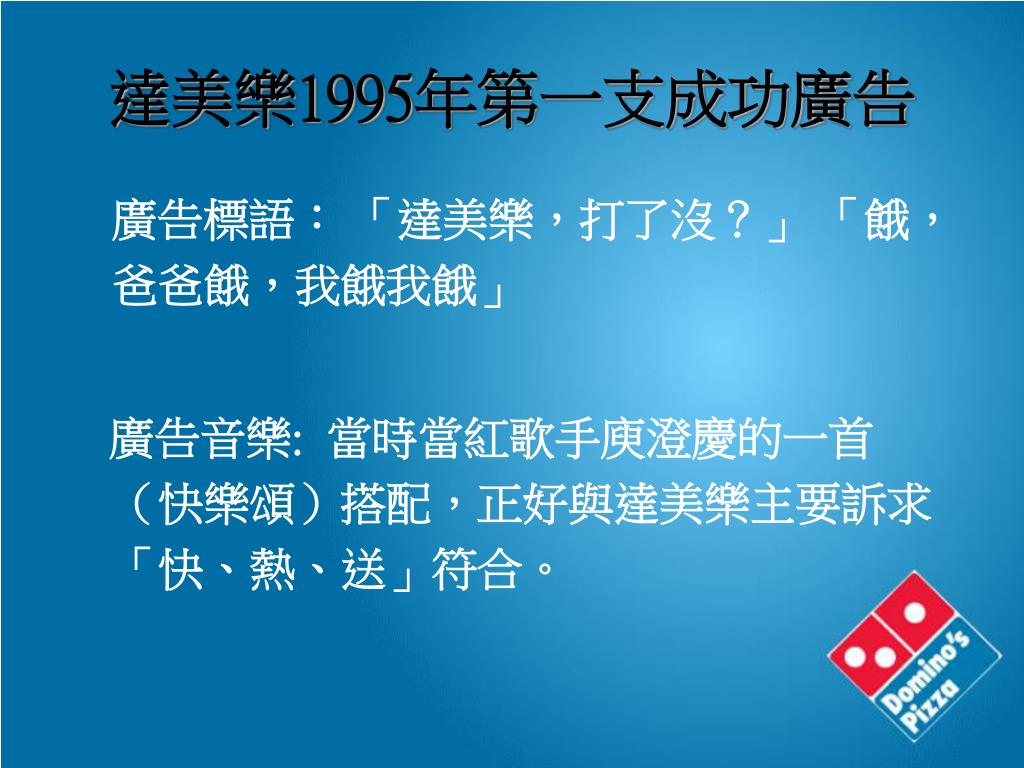 達美樂1995年第一支成功廣告

廣告標語：「達美樂，打了沒？」「餓，爸爸餓，我餓我餓」

廣告音樂: 當時當紅歌手庾澄慶的一首（快樂頌）搭配，正好與達美樂主要訴求「快、熱、送」符合。

Domino's Pizza